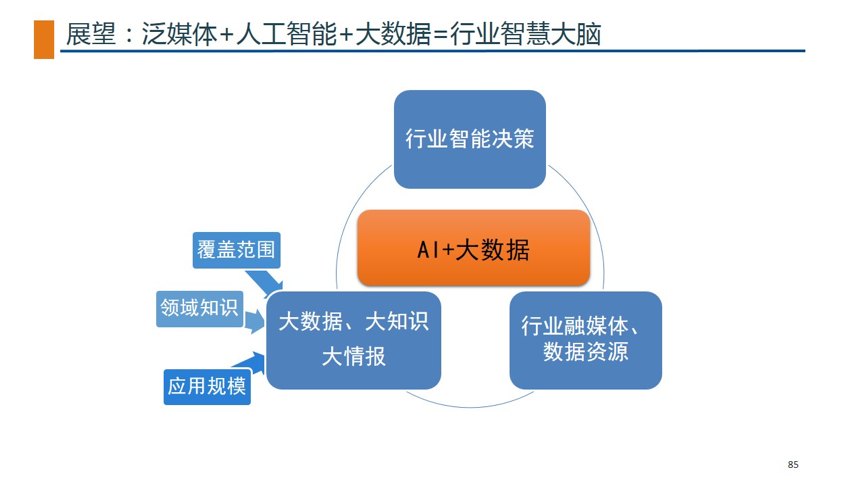 展望：泛媒体+人工智能+大数据=行业智慧大脑

行业智能决策

AI+大数据

覆盖范围

领域知识

应用规模

大数据、大知识
大情报

行业融媒体、
数据资源

85